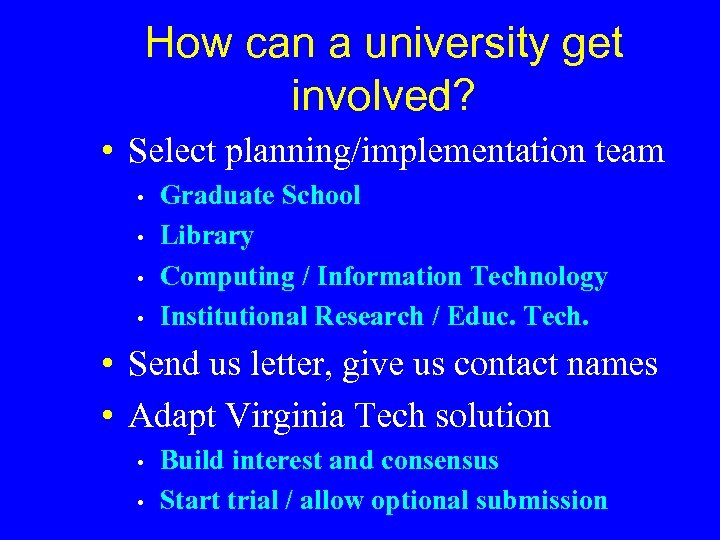 How can a university get involved?

• Select planning/implementation team
  • Graduate School
  • Library
  • Computing / Information Technology
  • Institutional Research / Educ. Tech.
• Send us letter, give us contact names
• Adapt Virginia Tech solution
  • Build interest and consensus
  • Start trial / allow optional submission